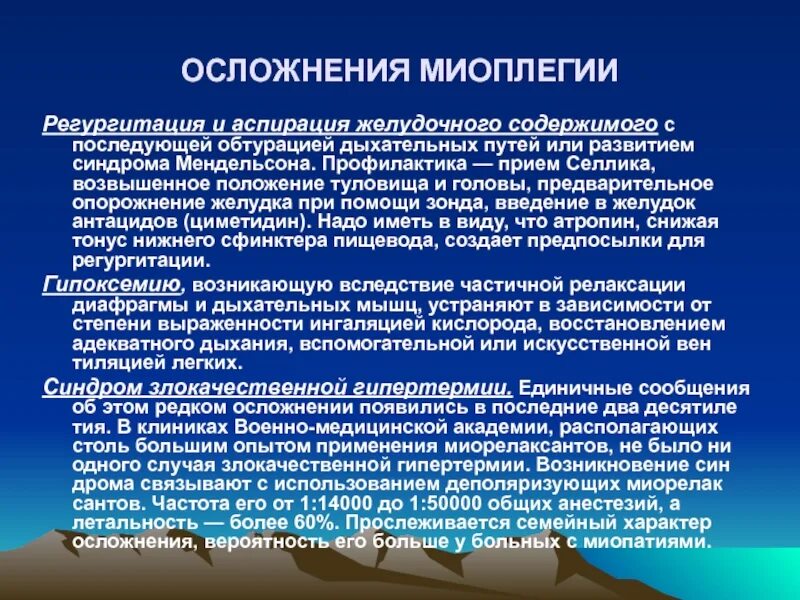 ОСЛОЖНЕНИЯ МИОПЛЕГИИ

Регургитация и аспирация желудочного содержимого с последующей обтурацией дыхательных путей или развитием синдрома Мендельсона. Профилактика — прием Селлика, возвышенное положение туловища и головы, предварительное опорожнение желудка при помощи зонда, введение в желудок антацидов (циметидин). Надо иметь в виду, что атропин, снижая тонус нижнего сфинктера пищевода, создает предпосылки для регургитации.

Гипоксемию, возникающую вследствие частичной релаксации диафрагмы и дыхательных мышц, устраняют в зависимости от степени выраженности ингаляцией кислорода, восстановлением адекватного дыхания, вспомогательной или искусственной вен тиляцией легких.

Синдром злокачественной гипертермии. Единичные сообщения об этом редком осложнении появились в последние два десятиле тия. В клиниках Военно-медицинской академии, располагающих столь большим опытом применения миорелаксантов, не было ни одного случая злокачественной гипертермии. Возникновение син дрома связывают с использованием деполяризующих миорелак сантов. Частота его от 1:14000 до 1:50000 общих анестезий, а летальность — более 60%. Прослеживается семейный характер осложнения, вероятность его больше у больных с миопатиями.